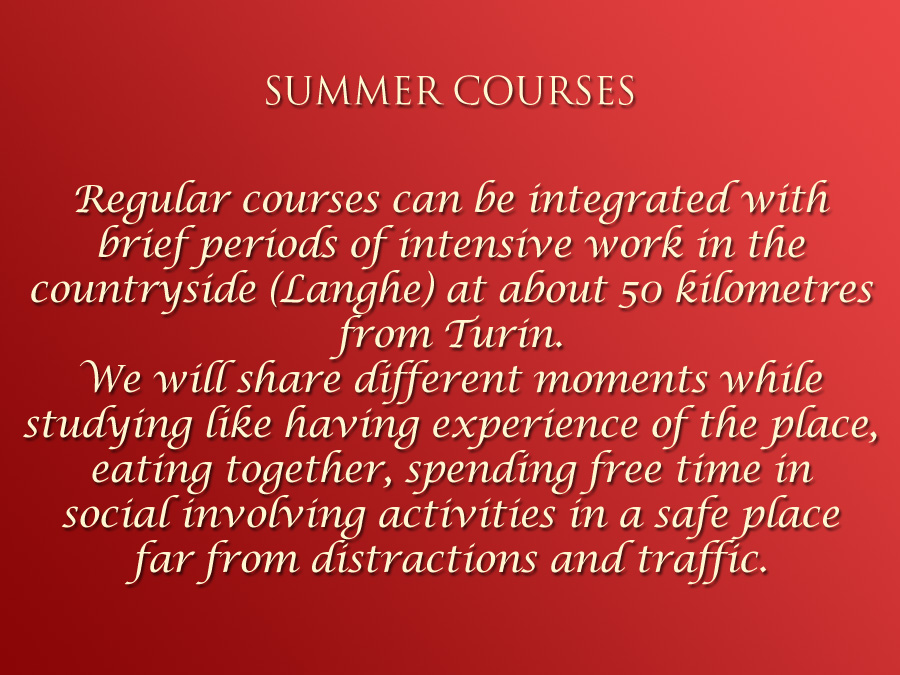 SUMMER COURSES

Regular courses can be integrated with brief periods of intensive work in the countryside (Langhe) at about 50 kilometres from Turin.
We will share different moments while studying like having experience of the place, eating together, spending free time in social involving activities in a safe place far from distractions and traffic.